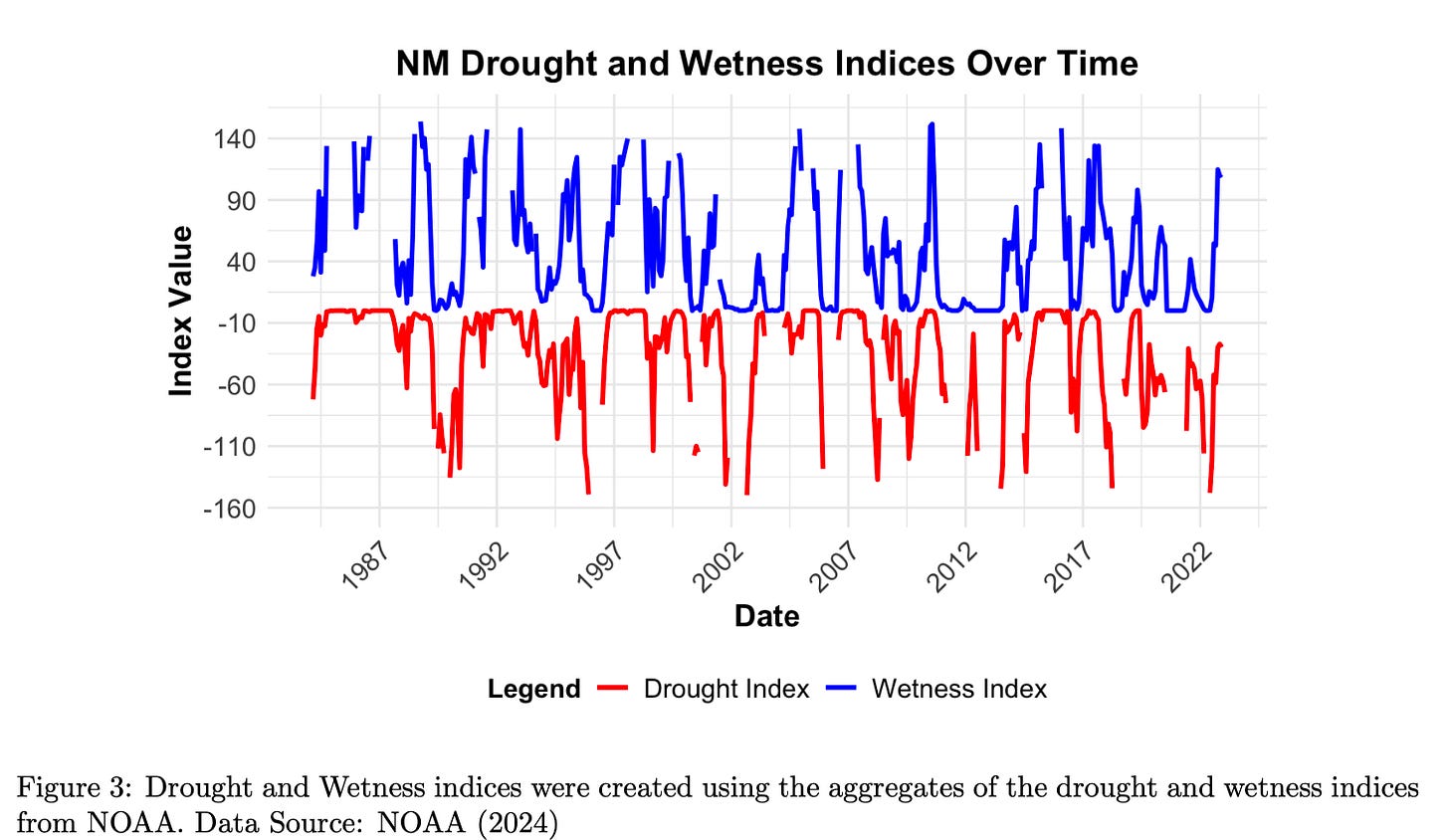 NM Drought and Wetness Indices Over Time

Index Value

140
90
40
-10
-60
-110
-160

1987
1992
1997
2002
2007
2012
2017
2022

Date

Legend Drought Index Wetness Index

Figure 3: Drought and Wetness indices were created using the aggregates of the drought and wetness indices from NOAA. Data Source: NOAA (2024)